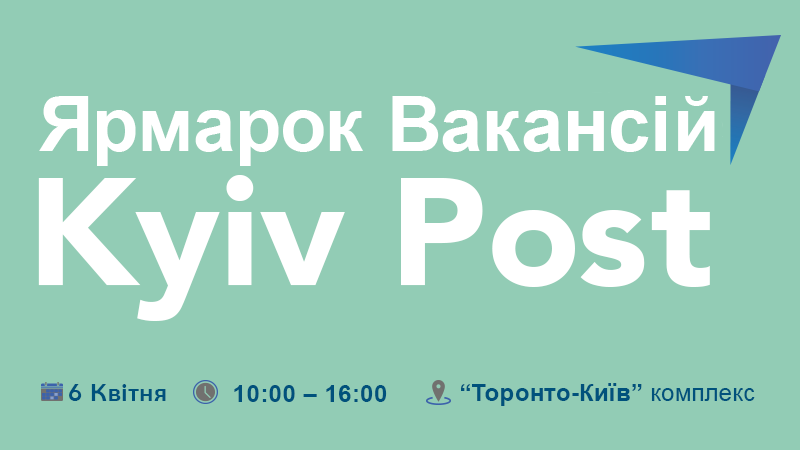 Ярмарок Вакансій
Kyiv Post

6 Квітня 10:00 – 16:00 “Торонто-Київ” комплекс